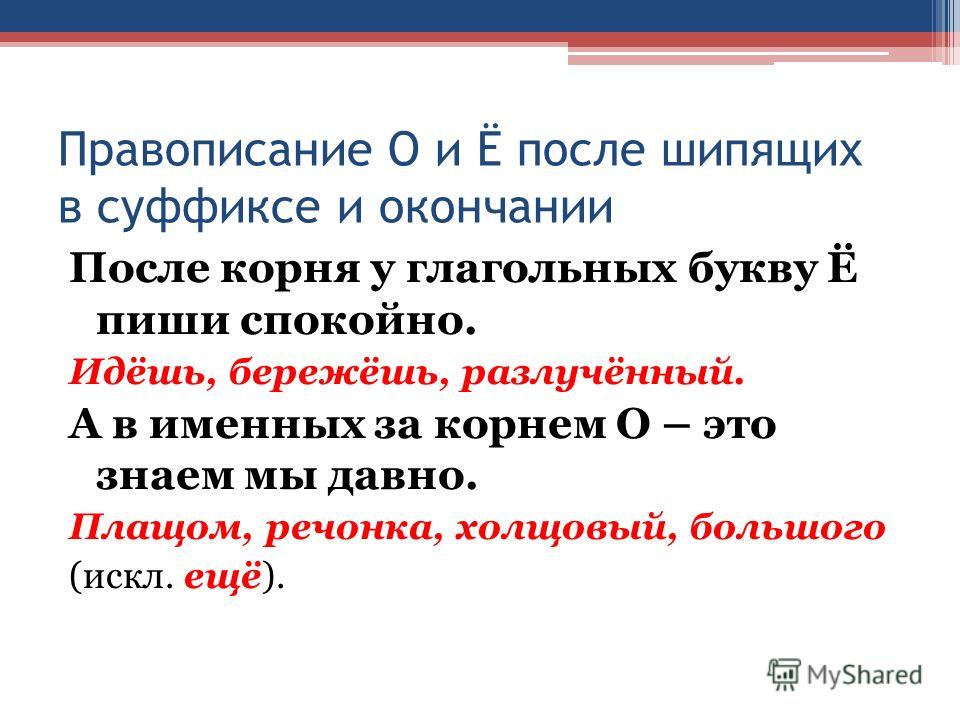 Правописание О и Ё после шипящих в суффиксе и окончании

После корня у глагольных букву Ё пиши спокойно.

Идёшь, бережёшь, разлучённый.

А в именных за корнем О – это знаем мы давно.

Плащом, речонка, холщовый, большого (искл. ещё).

MyShared